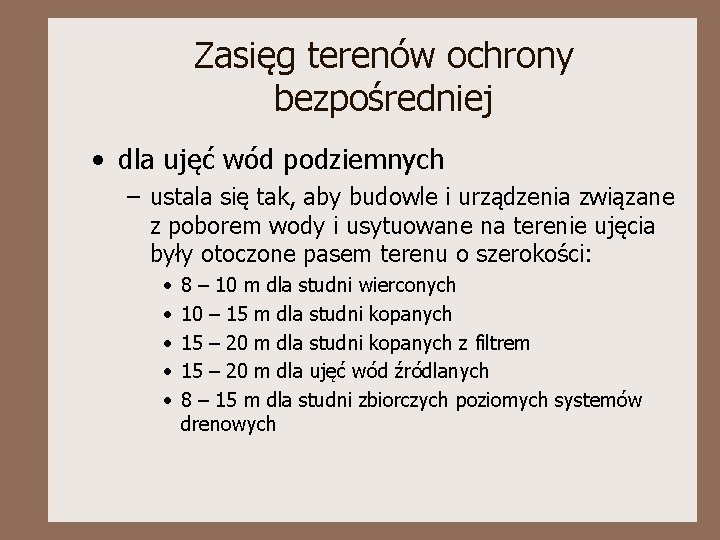 Zasięg terenów ochrony bezpośredniej

• dla ujęć wód podziemnych

– ustala się tak, aby budowle i urządzenia związane z poborem wody i usytuowane na terenie ujęcia były otoczone pasem terenu o szerokości:

• 8 – 10 m dla studni wierconych
• 10 – 15 m dla studni kopanych
• 15 – 20 m dla studni kopanych z filtrem
• 15 – 20 m dla ujęć wód źródlanych
• 8 – 15 m dla studni zbiorczych poziomych systemów drenowych